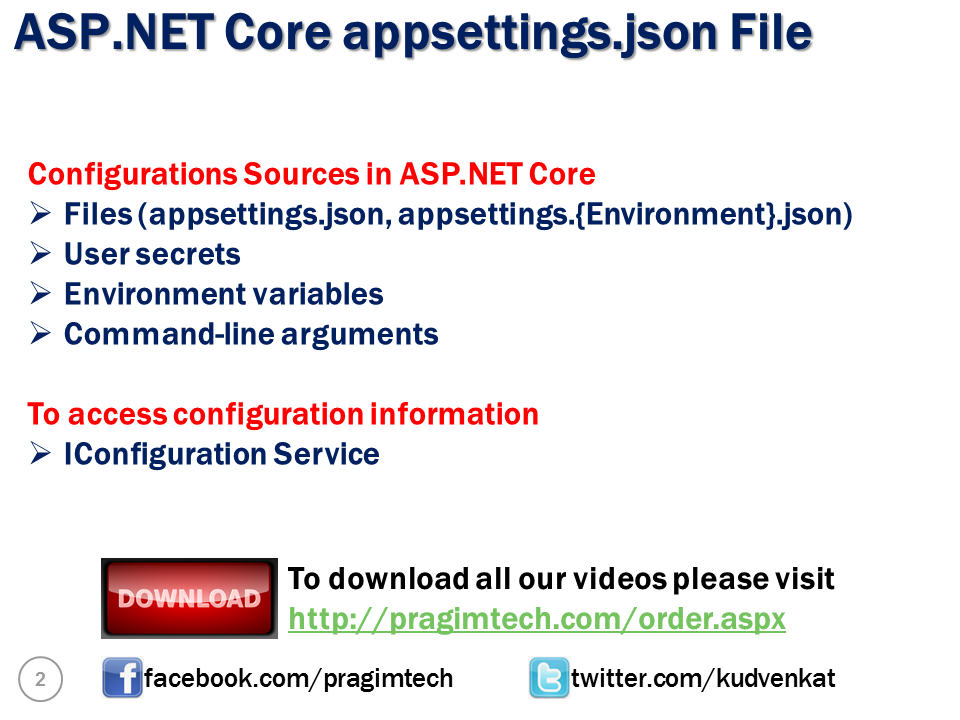 ASP.NET Core appsettings.json File

Configurations Sources in ASP.NET Core
➢ Files (appsettings.json, appsettings.{Environment}.json)
➢ User secrets
➢ Environment variables
➢ Command-line arguments

To access configuration information
➢ IConfiguration Service

DOWNLOAD

To download all our videos please visit
http://pragimtech.com/order.aspx

2

facebook.com/pragimtech

twitter.com/kudvenkat